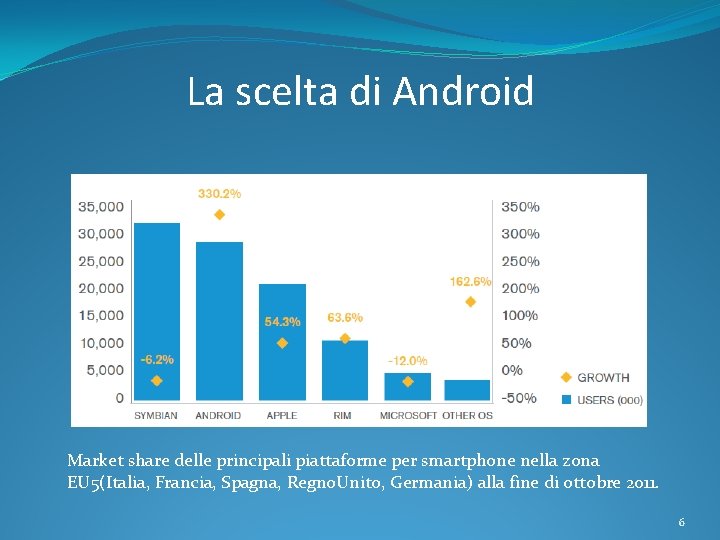 La scelta di Android

35,000
30,000
25,000
20,000
15,000
10,000
5,000
0

350%
300%
250%
200%
100%
50%
0%
-50%

330.2%
-6.2%
54.3%
63.6%
-12.0%
162.6%

SYMBIAN ANDROID APPLE RIM MICROSOFT OTHER OS

GROWTH
USERS (000)

Market share delle principali piattaforme per smartphone nella zona EU5(Italia, Francia, Spagna, RegnoUnito, Germania) alla fine di ottobre 2011.

6